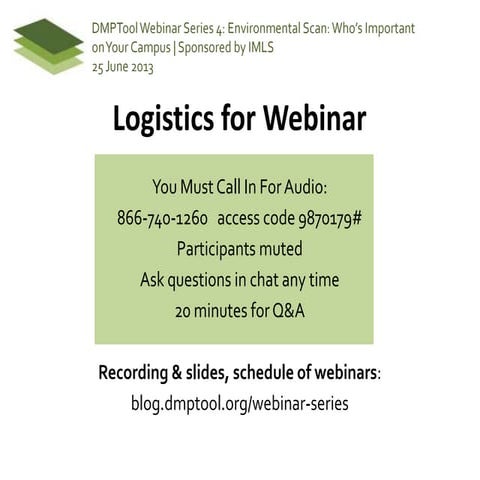 DMPTool Webinar Series 4: Environmental Scan: Who's Important on Your Campus | Sponsored by IMLS
25 June 2013

Logistics for Webinar

You Must Call In For Audio:
866-740-1260 access code 9870179#
Participants muted
Ask questions in chat any time
20 minutes for Q&A

Recording & slides, schedule of webinars:
blog.dmptool.org/webinar-series